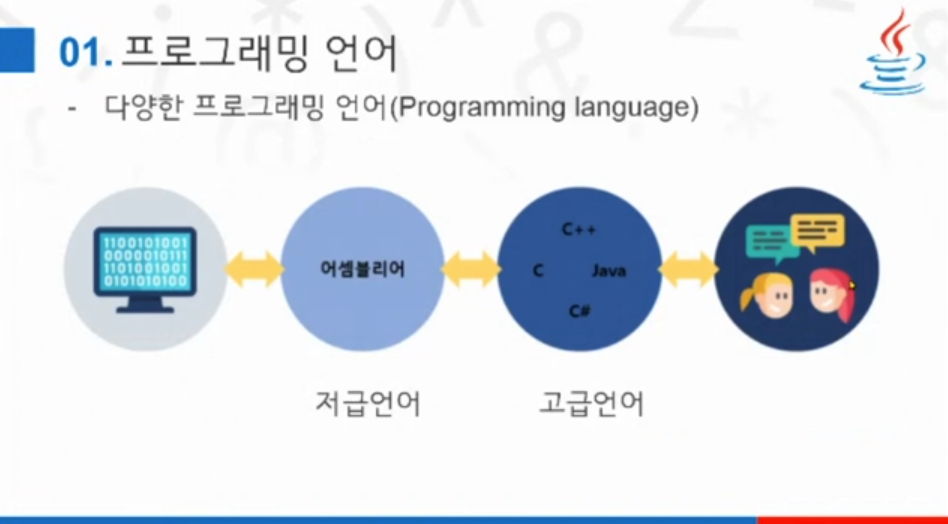 01. 프로그래밍 언어

- 다양한 프로그래밍 언어(Programming language)

1100101001
0000010111
1101001001
0101010100

어셈블리어

C++
C
Java
C#

저급언어

고급언어